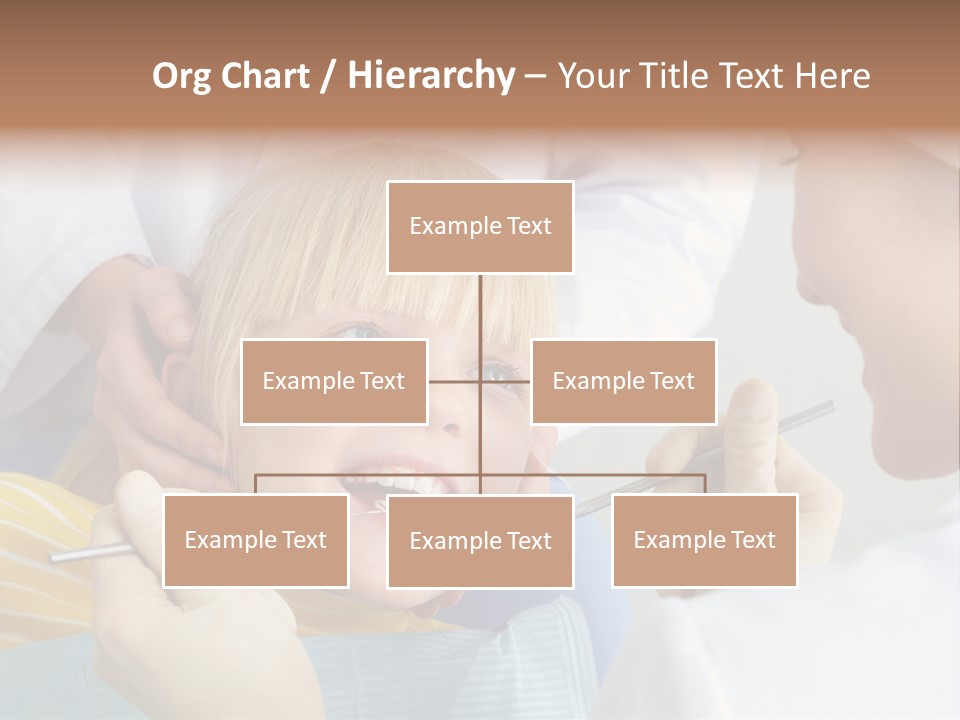 Org Chart / Hierarchy – Your Title Text Here

Example Text

Example Text

Example Text

Example Text

Example Text

Example Text